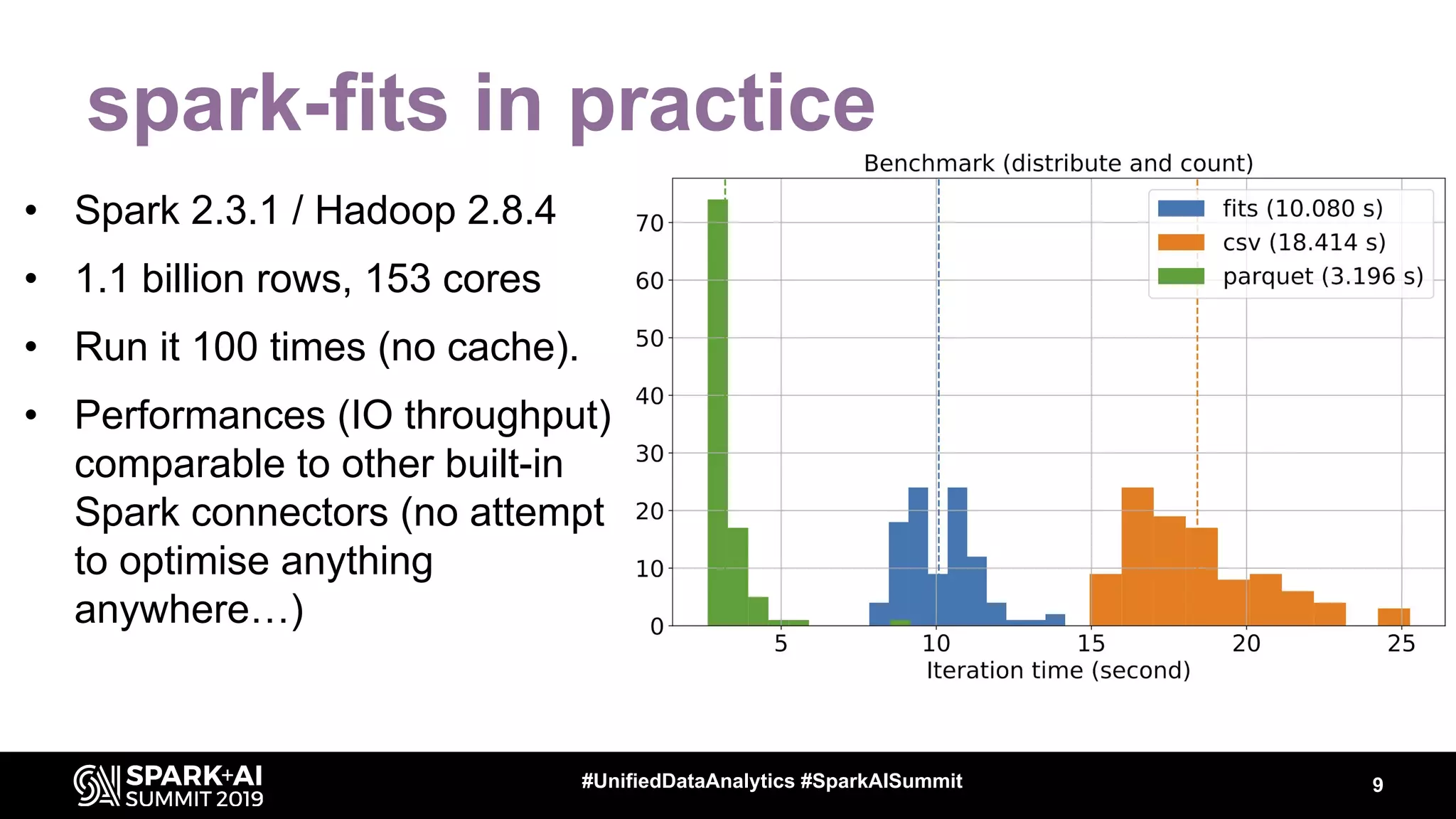 spark-fits in practice

• Spark 2.3.1 / Hadoop 2.8.4

• 1.1 billion rows, 153 cores

• Run it 100 times (no cache).

• Performances (IO throughput) comparable to other built-in Spark connectors (no attempt to optimise anything anywhere…)

Benchmark (distribute and count)

fits (10.080 s)
csv (18.414 s)
parquet (3.196 s)

70
60
50
40
30
20
10
0

5
10
15
20
25

Iteration time (second)

SPARK+AI SUMMIT 2019

#UnifiedDataAnalytics #SparkAISummit

9